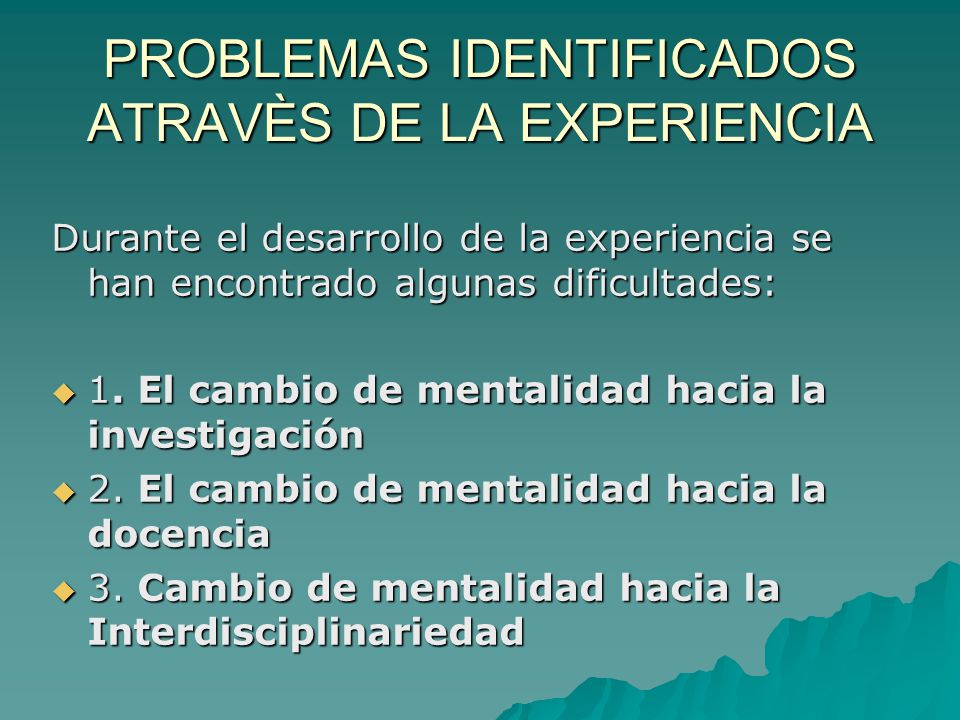 PROBLEMAS IDENTIFICADOS ATRAVÈS DE LA EXPERIENCIA

Durante el desarrollo de la experiencia se han encontrado algunas dificultades:

1. El cambio de mentalidad hacia la investigación
2. El cambio de mentalidad hacia la docencia
3. Cambio de mentalidad hacia la Interdisciplinariedad